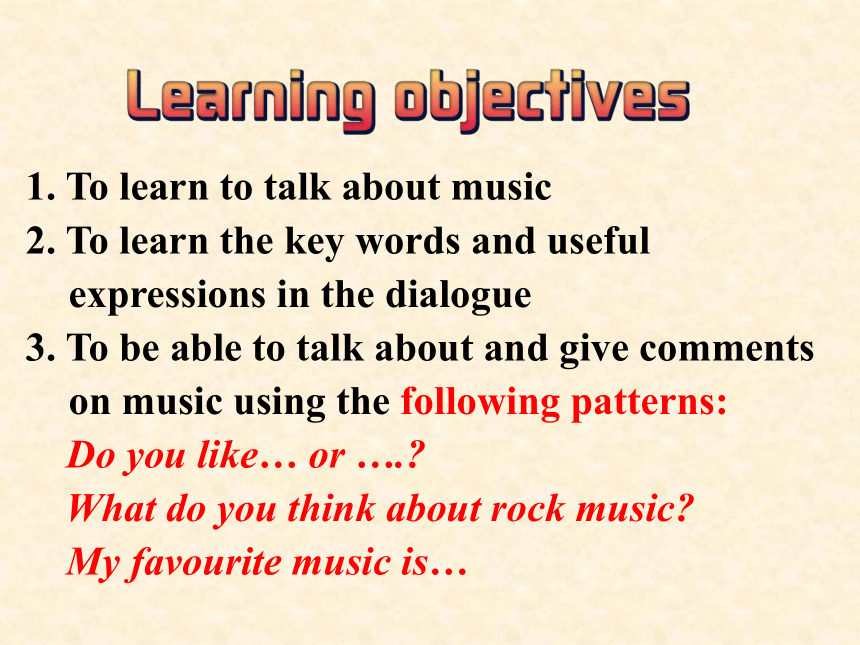 Learning objectives

1. To learn to talk about music
2. To learn the key words and useful expressions in the dialogue
3. To be able to talk about and give comments on music using the following patterns:
Do you like… or ….?
What do you think about rock music?
My favourite music is…